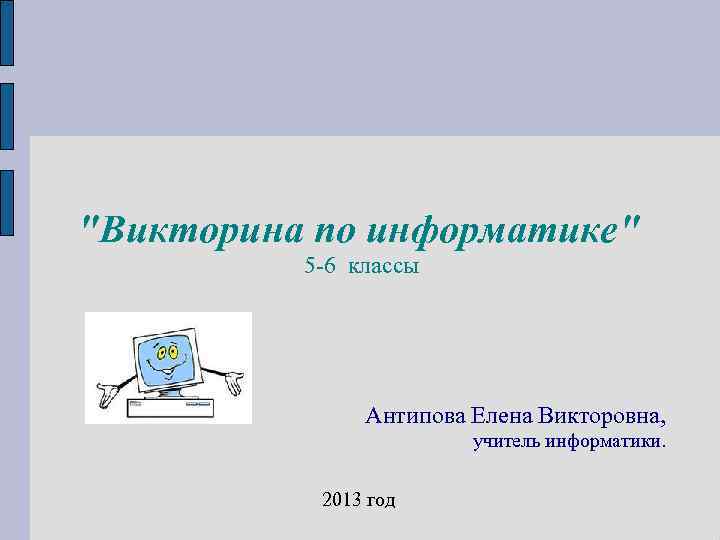 "Викторина по информатике"
5-6 классы

Антипова Елена Викторовна,
учитель информатики.

2013 год